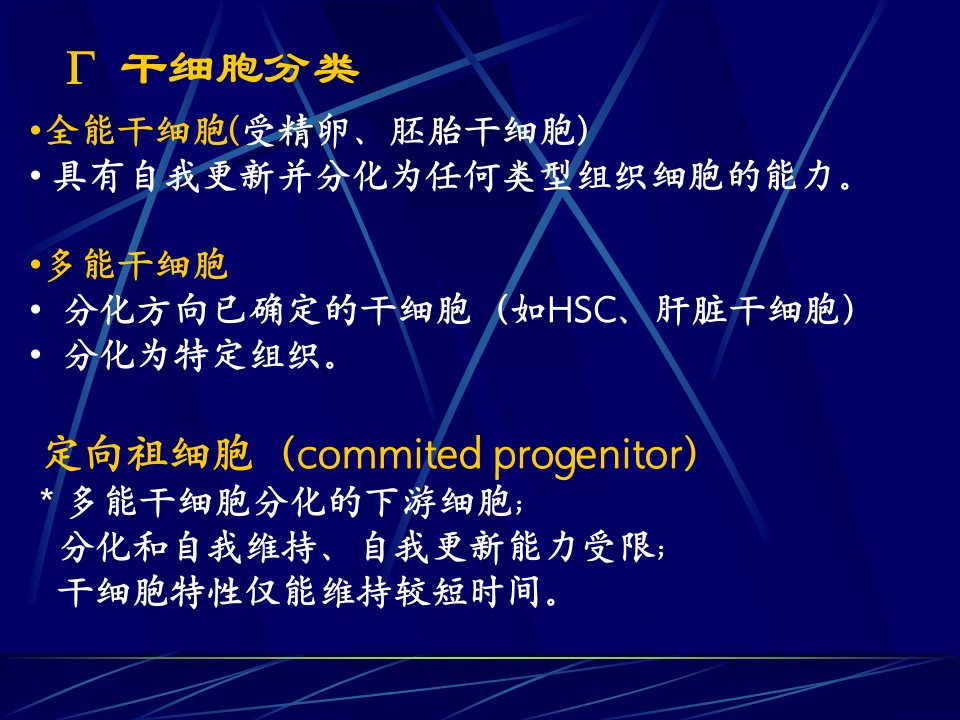 Γ 干细胞分类

•全能干细胞(受精卵、胚胎干细胞)
• 具有自我更新并分化为任何类型组织细胞的能力。

•多能干细胞
• 分化方向已确定的干细胞（如HSC、肝脏干细胞）
• 分化为特定组织。

定向祖细胞（commited progenitor)
* 多能干细胞分化的下游细胞；
分化和自我维持、自我更新能力受限；
干细胞特性仅能维持较短时间。